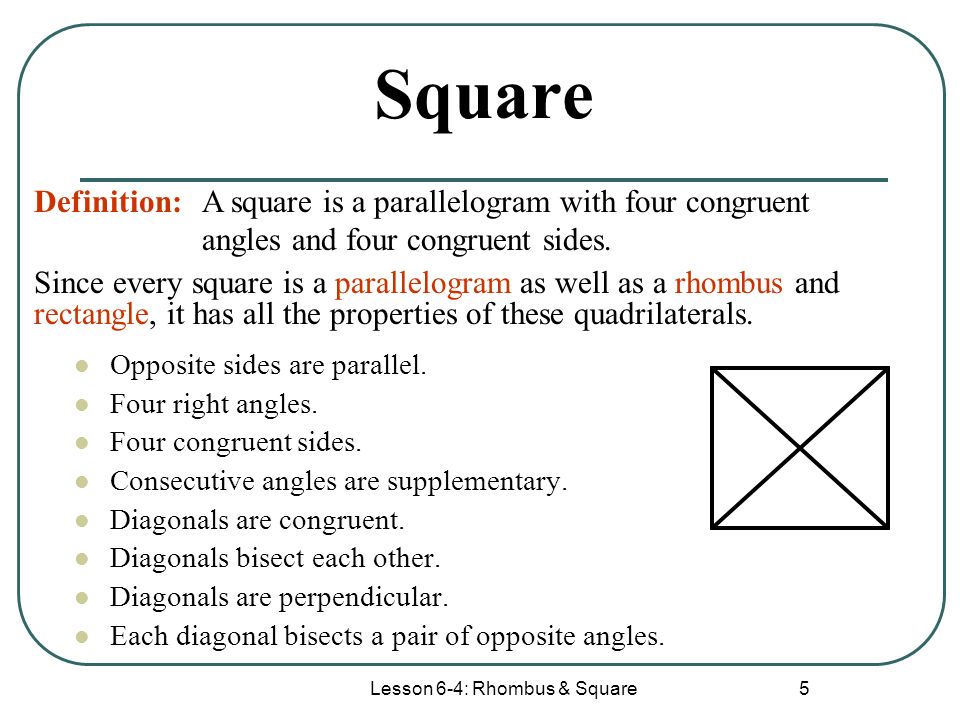 Square

Definition: A square is a parallelogram with four congruent angles and four congruent sides.

Since every square is a parallelogram as well as a rhombus and rectangle, it has all the properties of these quadrilaterals.

- Opposite sides are parallel.
- Four right angles.
- Four congruent sides.
- Consecutive angles are supplementary.
- Diagonals are congruent.
- Diagonals bisect each other.
- Diagonals are perpendicular.
- Each diagonal bisects a pair of opposite angles.

Lesson 6-4: Rhombus & Square

5